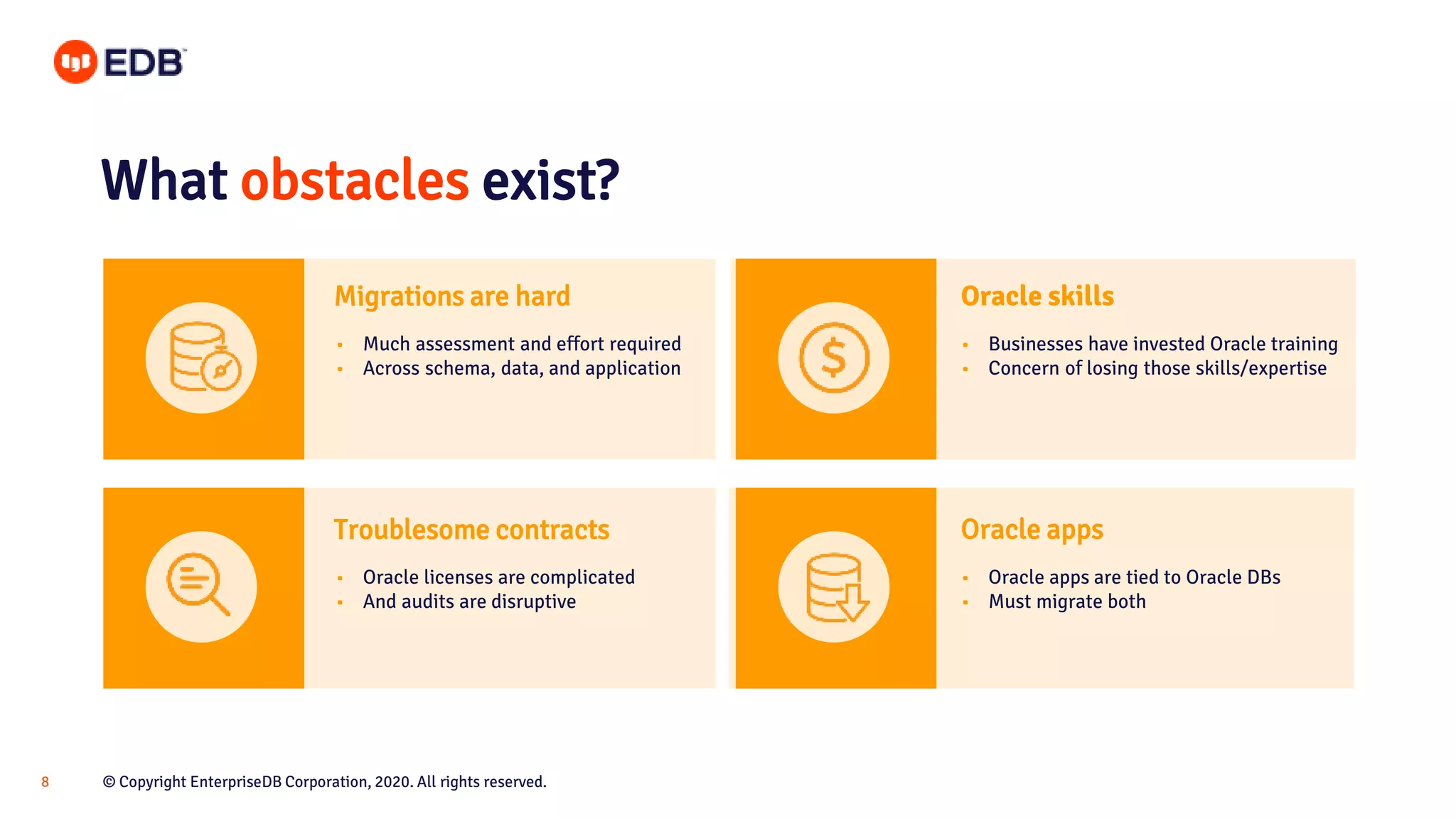 EDB

What obstacles exist?

Migrations are hard

- Much assessment and effort required
- Across schema, data, and application

Oracle skills

- Businesses have invested Oracle training
- Concern of losing those skills/expertise

Troublesome contracts

- Oracle licenses are complicated
- And audits are disruptive

Oracle apps

- Oracle apps are tied to Oracle DBs
- Must migrate both

8

© Copyright EnterpriseDB Corporation, 2020. All rights reserved.